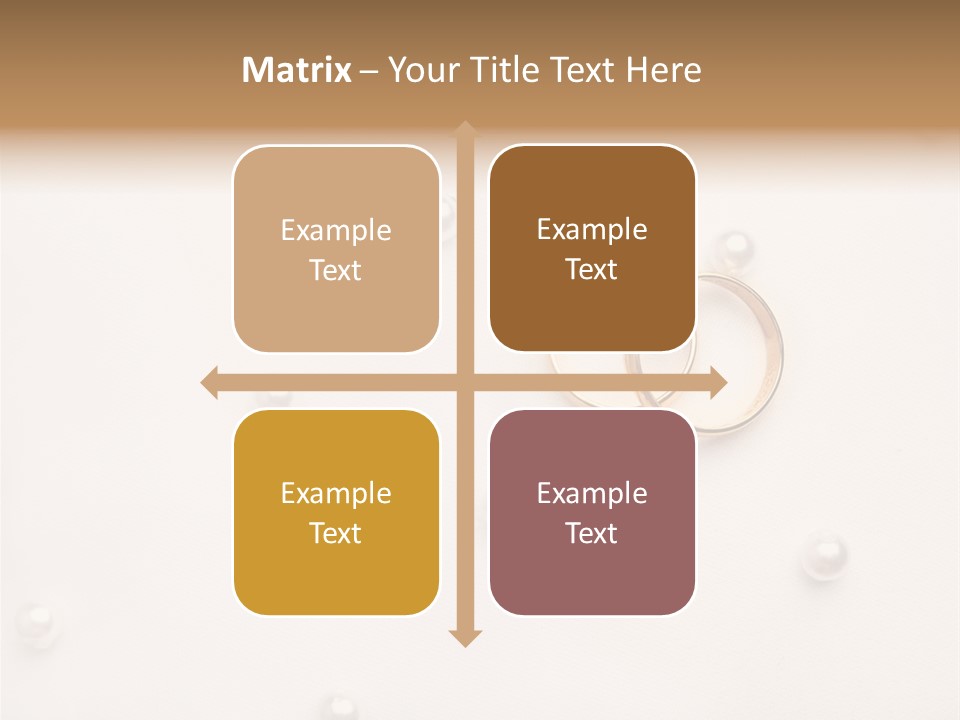 Matrix – Your Title Text Here

Example Text

Example Text

Example Text

Example Text